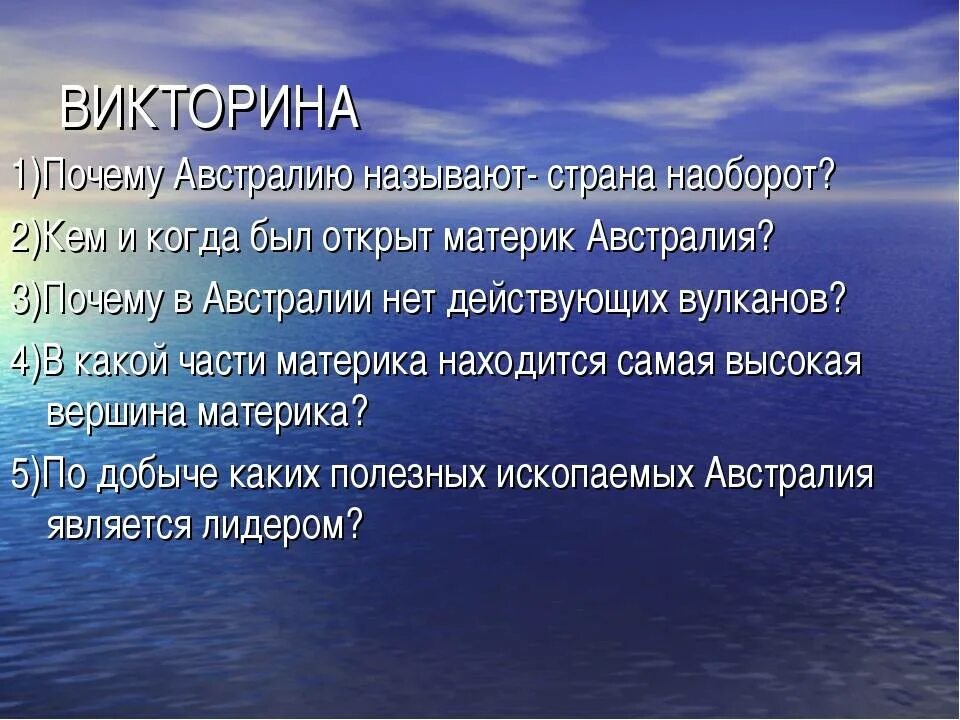 ВИКТОРИНА

1)Почему Австралию называют- страна наоборот?

2)Кем и когда был открыт материк Австралия?

3)Почему в Австралии нет действующих вулканов?

4)В какой части материка находится самая высокая вершина материка?

5)По добыче каких полезных ископаемых Австралия является лидером?